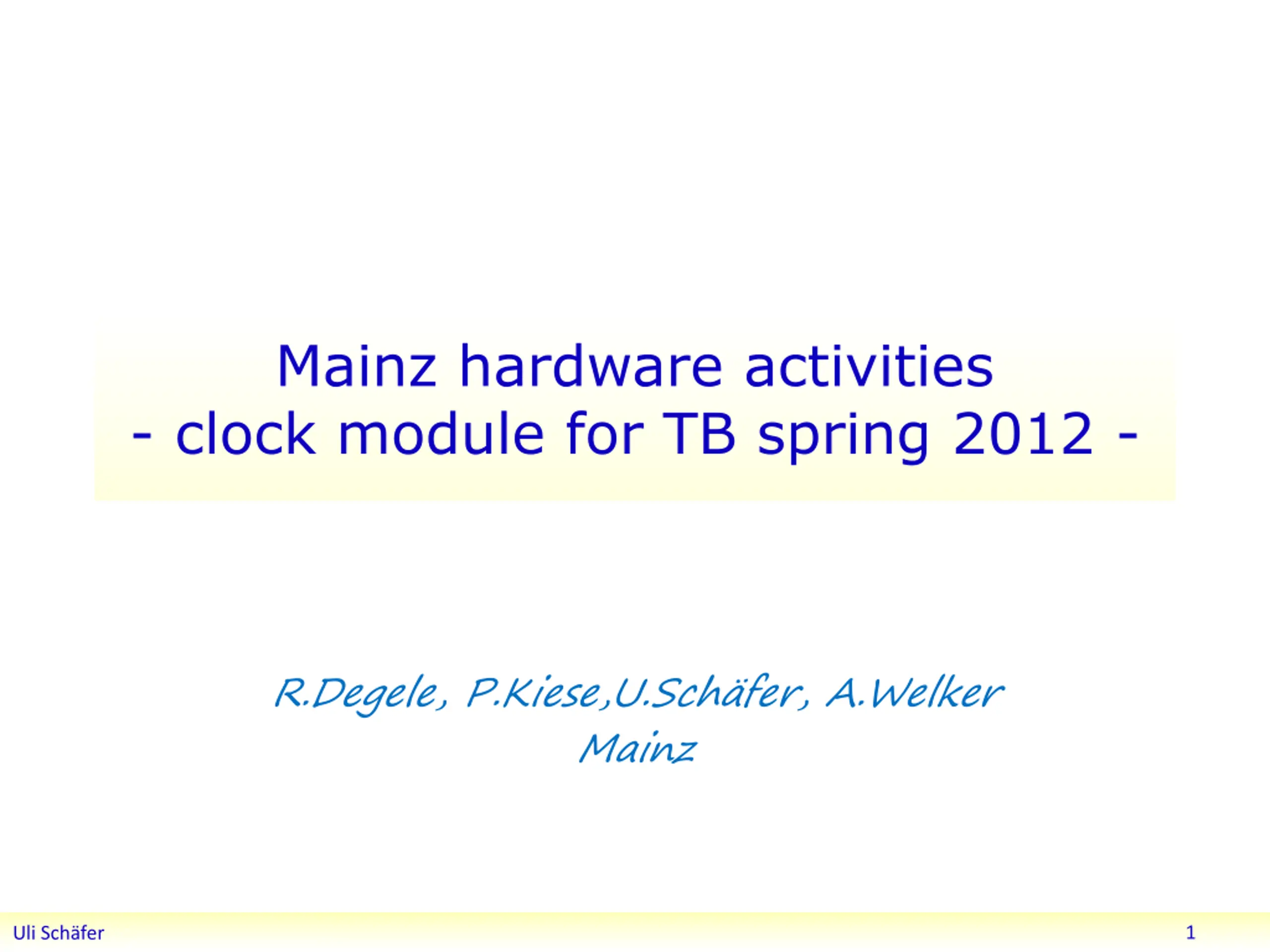 Mainz hardware activities
- clock module for TB spring 2012 -

R.Degele, P.Kiese,U.Schäfer, A.Welker
Mainz

Uli Schäfer 1